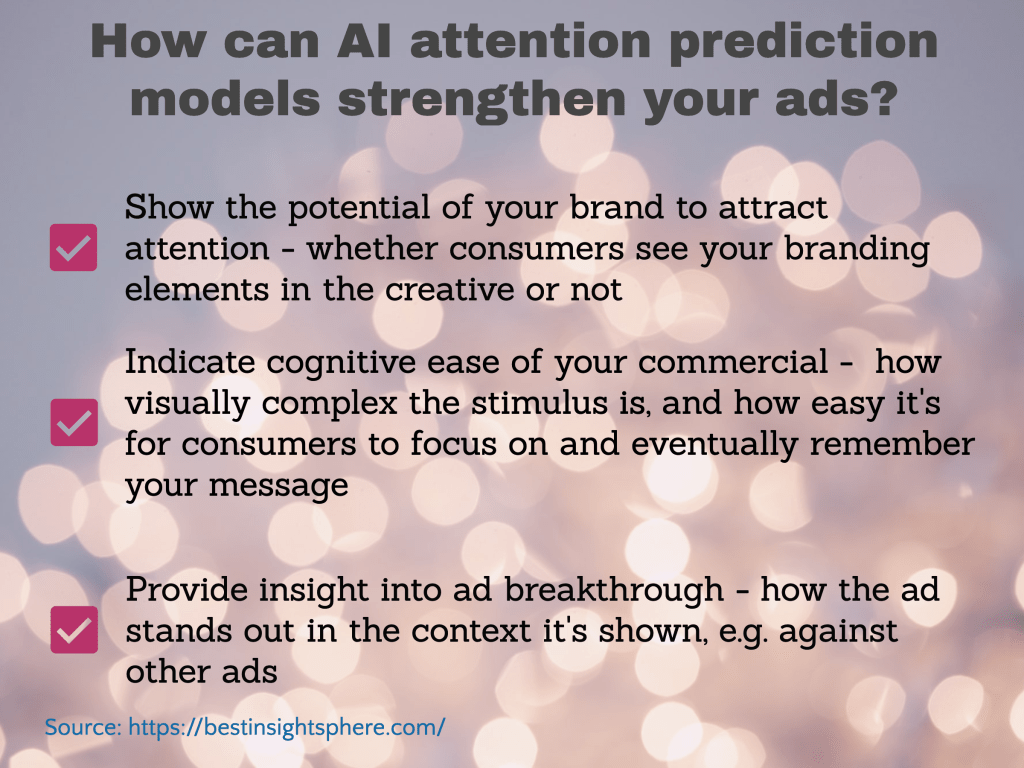 How can AI attention prediction models strengthen your ads?

Show the potential of your brand to attract attention - whether consumers see your branding elements in the creative or not

Indicate cognitive ease of your commercial - how visually complex the stimulus is, and how easy it's for consumers to focus on and eventually remember your message

Provide insight into ad breakthrough - how the ad stands out in the context it's shown, e.g. against other ads

Source: https://bestinsightsphere.com/